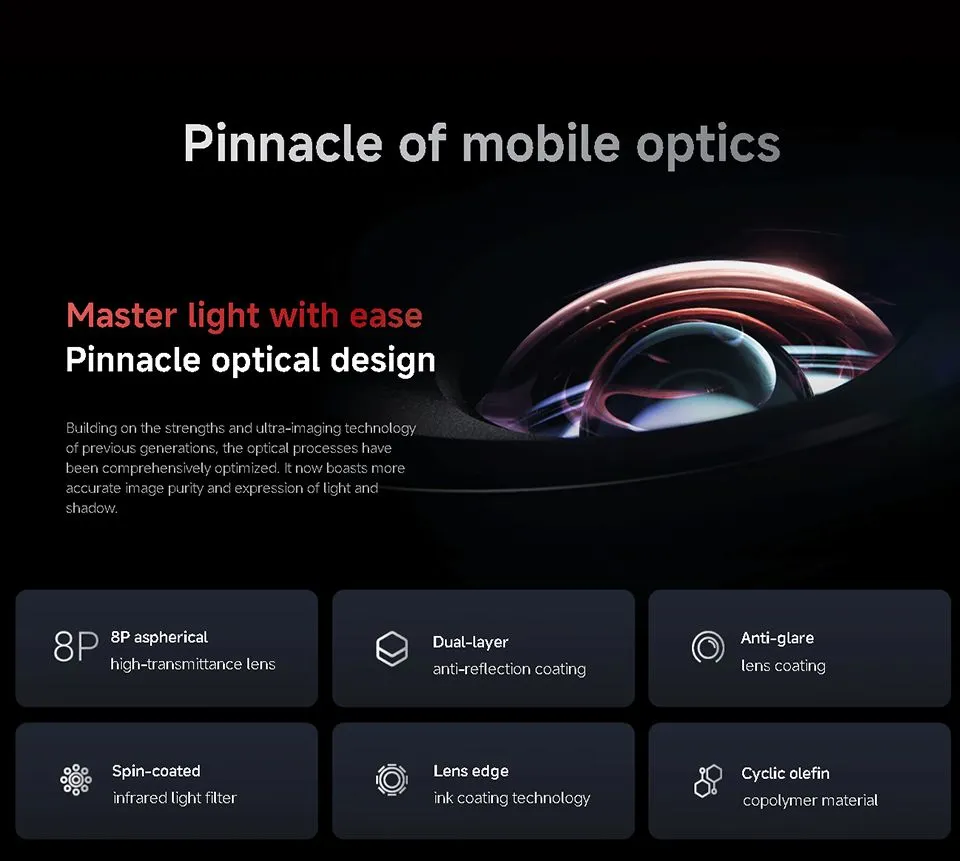 Pinnacle of mobile optics

Master light with ease
Pinnacle optical design

Building on the strengths and ultra-imaging technology of previous generations, the optical processes have been comprehensively optimized. It now boasts more accurate image purity and expression of light and shadow.

8P 8P aspherical high-transmittance lens

Dual-layer anti-reflection coating

Anti-glare lens coating

Spin-coated infrared light filter

Lens edge ink coating technology

Cyclic olefin copolymer material